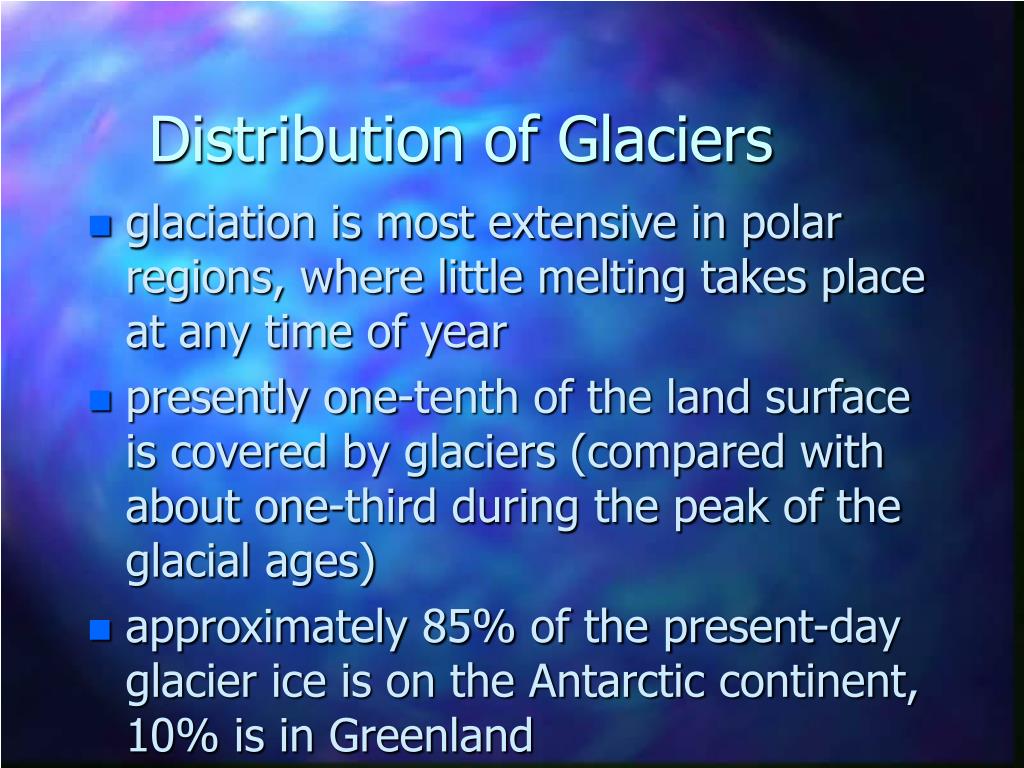 Distribution of Glaciers

- glaciation is most extensive in polar regions, where little melting takes place at any time of year
- presently one-tenth of the land surface is covered by glaciers (compared with about one-third during the peak of the glacial ages)
- approximately 85% of the present-day glacier ice is on the Antarctic continent, 10% is in Greenland